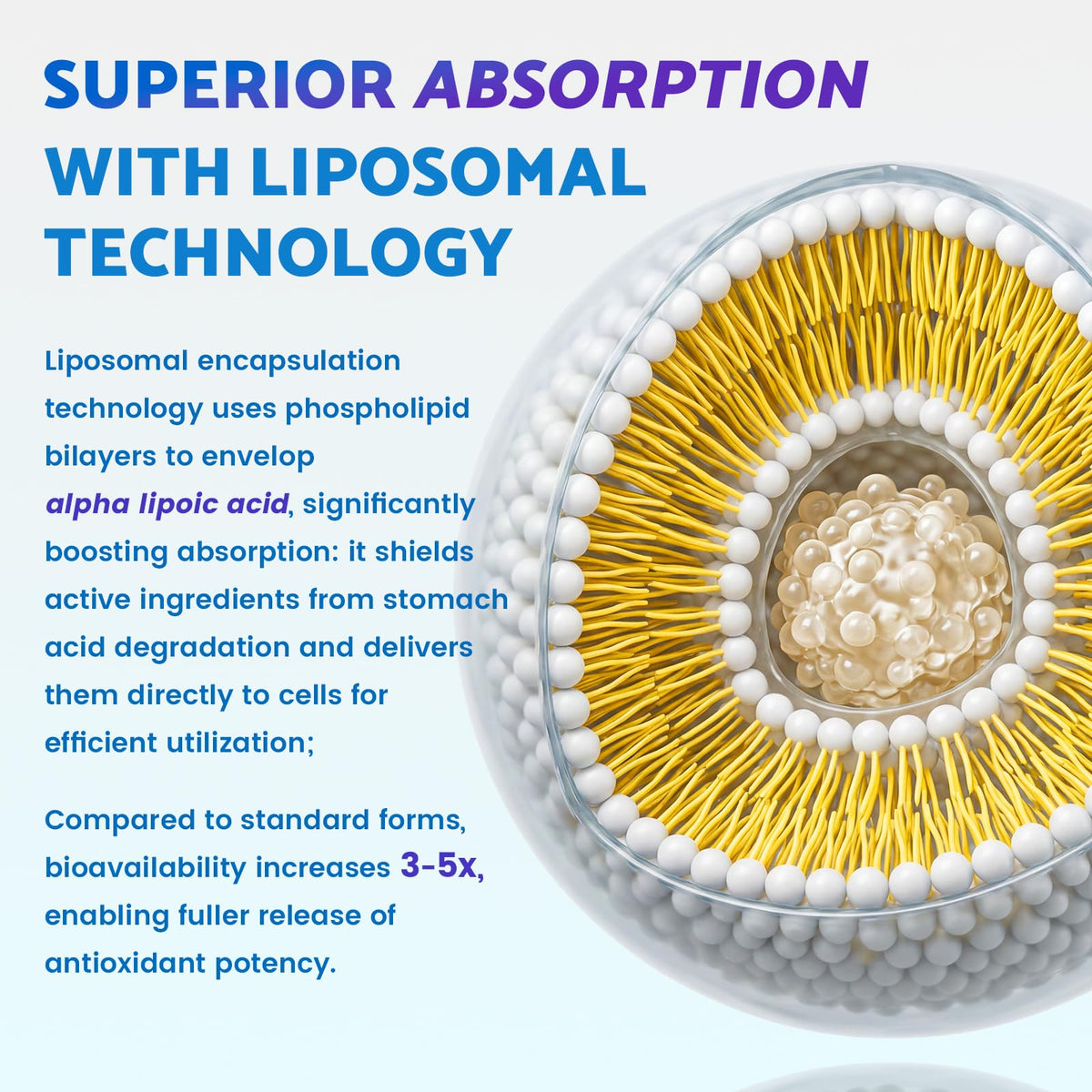 SUPERIOR ABSORPTION WITH LIPOSOMAL TECHNOLOGY

Liposomal encapsulation technology uses phospholipid bilayers to envelop alpha lipoic acid, significantly boosting absorption: it shields active ingredients from stomach acid degradation and delivers them directly to cells for efficient utilization;

Compared to standard forms, bioavailability increases 3-5x, enabling fuller release of antioxidant potency.